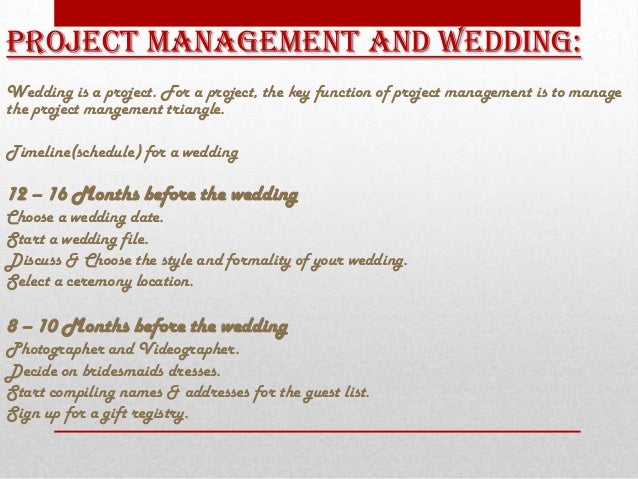 PROJECT MANAGEMENT AND WEDDING:

Wedding is a project. For a project, the key function of project management is to manage the project mangement triangle.

Timeline(schedule) for a wedding

12 – 16 Months before the wedding
Choose a wedding date.
Start a wedding file.
Discuss & Choose the style and formality of your wedding.
Select a ceremony location.

8 – 10 Months before the wedding
Photographer and Videographer.
Decide on bridesmaids dresses.
Start compiling names & addresses for the guest list.
Sign up for a gift registry.